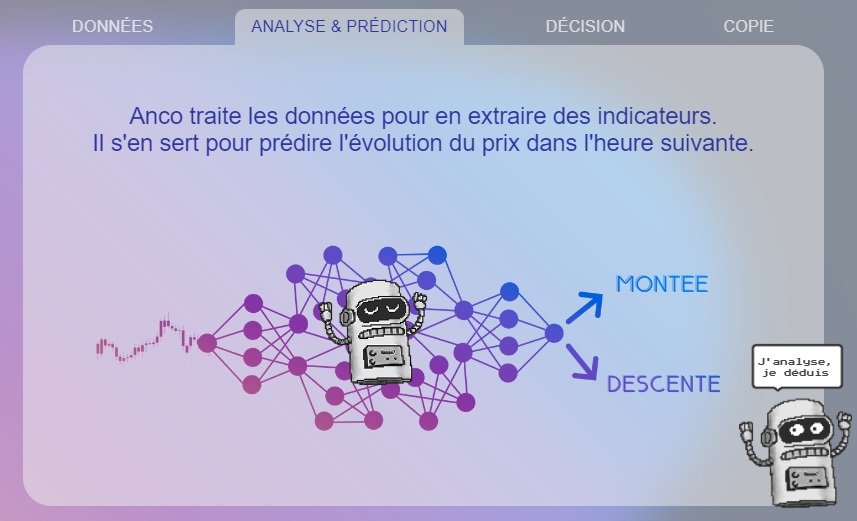 DONNÉES ANALYSE & PRÉDICTION DÉCISION COPIE

Anco traite les données pour en extraire des indicateurs. Il s'en sert pour prédire l'évolution du prix dans l'heure suivante.

MONTEE

DESCENTE

J'analyse, je déduis